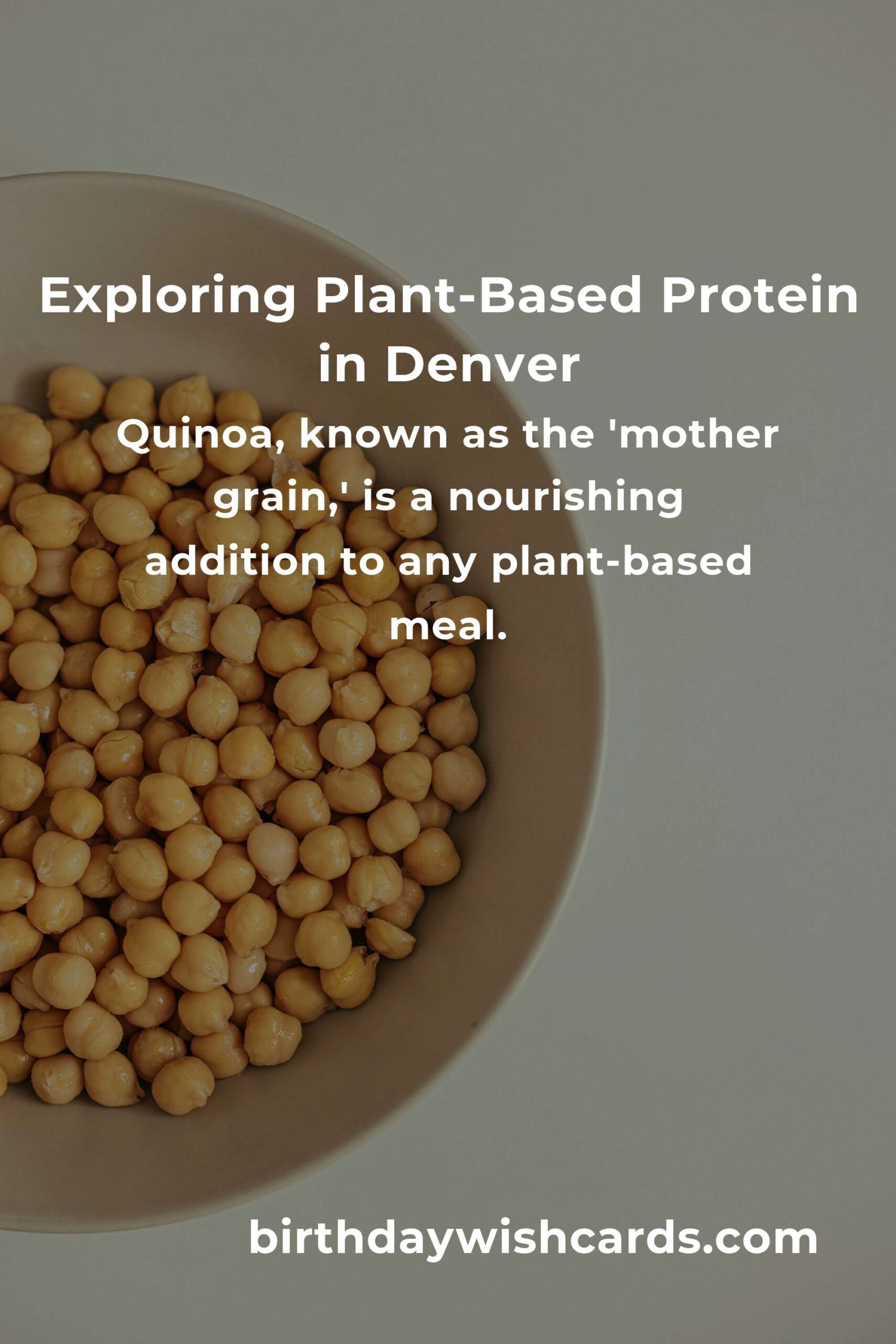 Exploring Plant-Based Protein in Denver

Quinoa, known as the 'mother grain,' is a nourishing addition to any plant-based meal.

birthdaywishcards.com